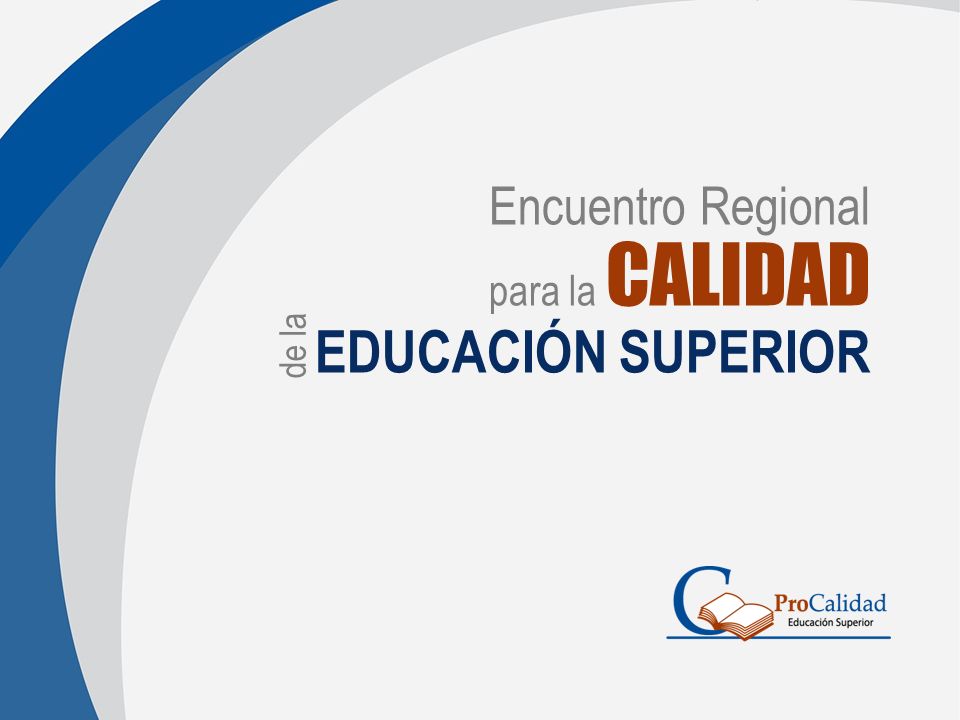 Encuentro Regional
para la CALIDAD
de la EDUCACIÓN SUPERIOR

ProCalidad
Educación Superior